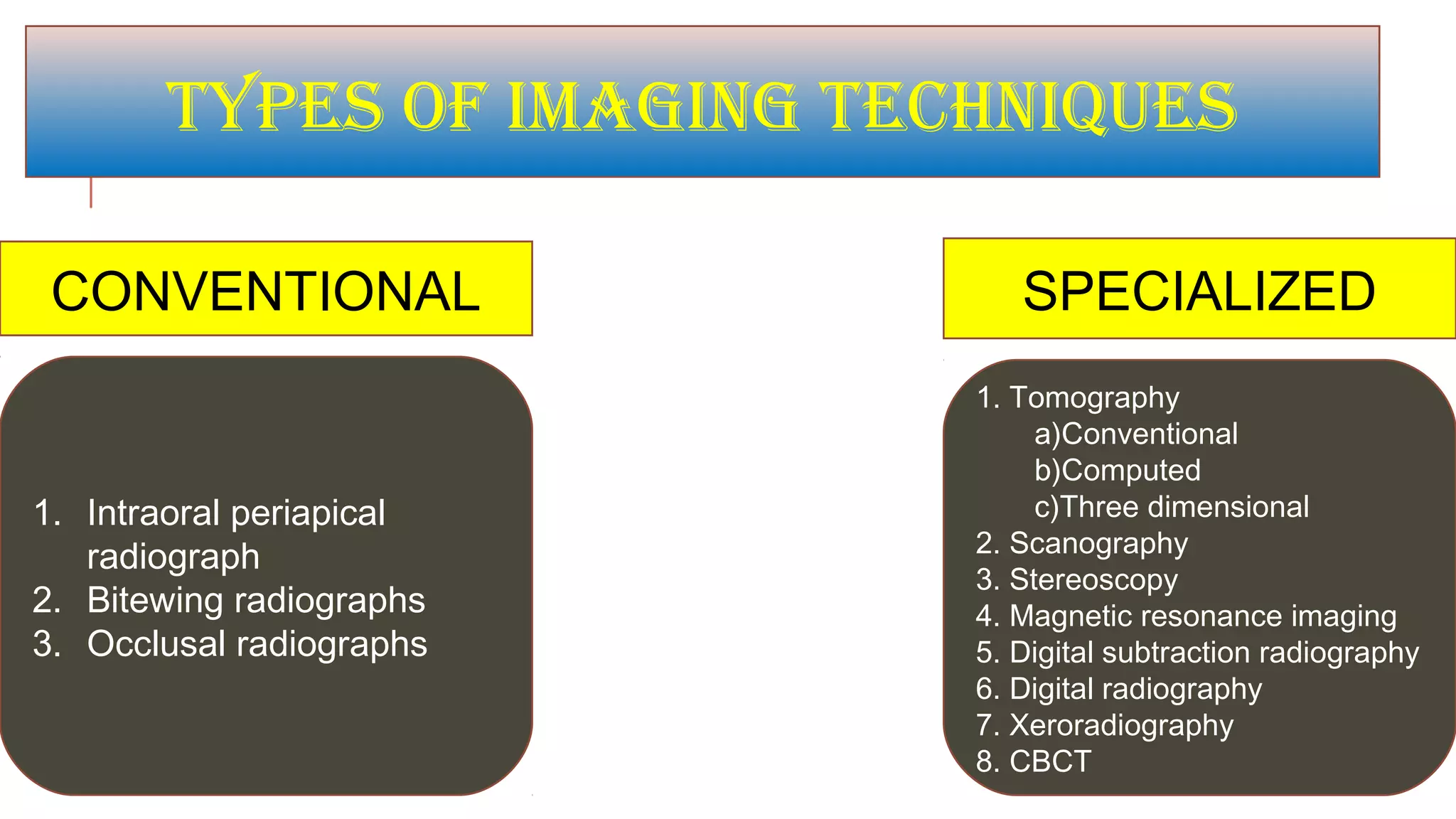 TYPES OF IMAGING TECHNIQUES

CONVENTIONAL

1. Intraoral periapical radiograph
2. Bitewing radiographs
3. Occlusal radiographs

SPECIALIZED

1. Tomography
a)Conventional
b)Computed
c)Three dimensional
2. Scanography
3. Stereoscopy
4. Magnetic resonance imaging
5. Digital subtraction radiography
6. Digital radiography
7. Xeroradiography
8. CBCT